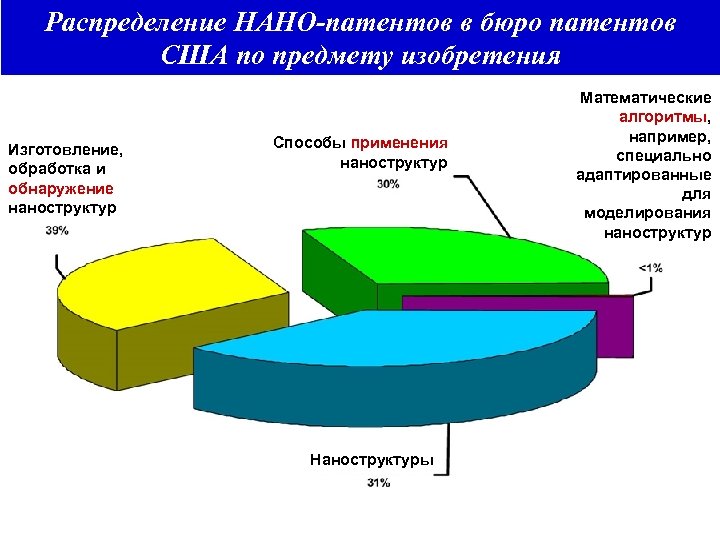 Распределение НАНО-патентов в бюро патентов США по предмету изобретения

Изготовление, обработка и обнаружение наноструктур
39%

Способы применения наноструктур
30%

Математические алгоритмы, например, специально адаптированные для моделирования наноструктур
<1%

Наноструктуры
31%